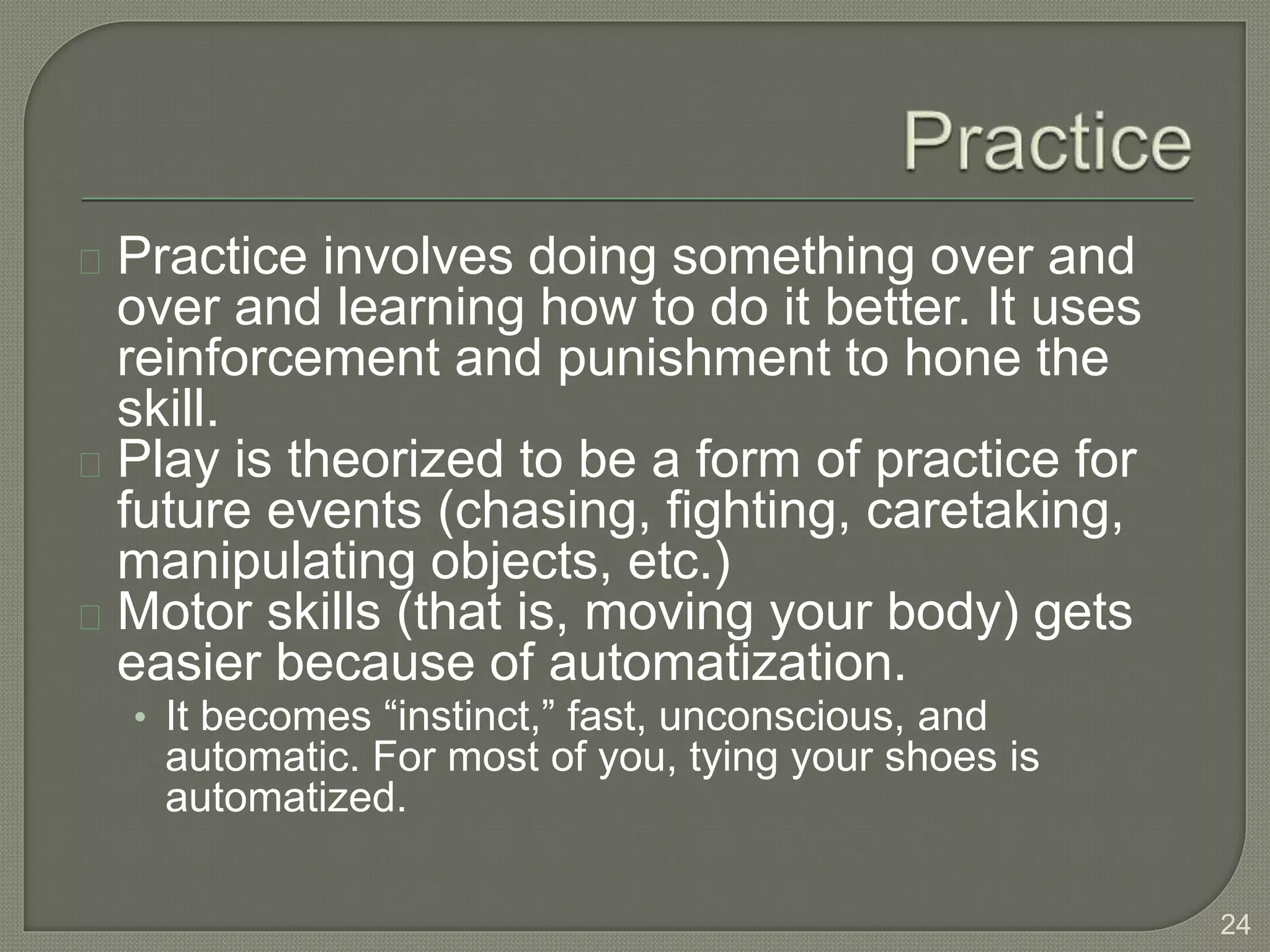 Practice

Practice involves doing something over and over and learning how to do it better. It uses reinforcement and punishment to hone the skill.

Play is theorized to be a form of practice for future events (chasing, fighting, caretaking, manipulating objects, etc.)

Motor skills (that is, moving your body) gets easier because of automatization.

• It becomes “instinct,” fast, unconscious, and automatic. For most of you, tying your shoes is automatized.

24